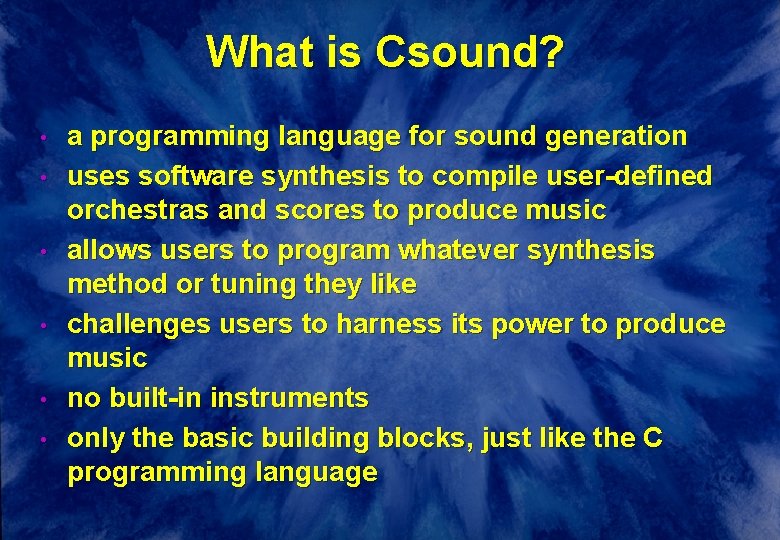 What is Csound?

• a programming language for sound generation
• uses software synthesis to compile user-defined orchestras and scores to produce music
• allows users to program whatever synthesis method or tuning they like
• challenges users to harness its power to produce music
• no built-in instruments
• only the basic building blocks, just like the C programming language